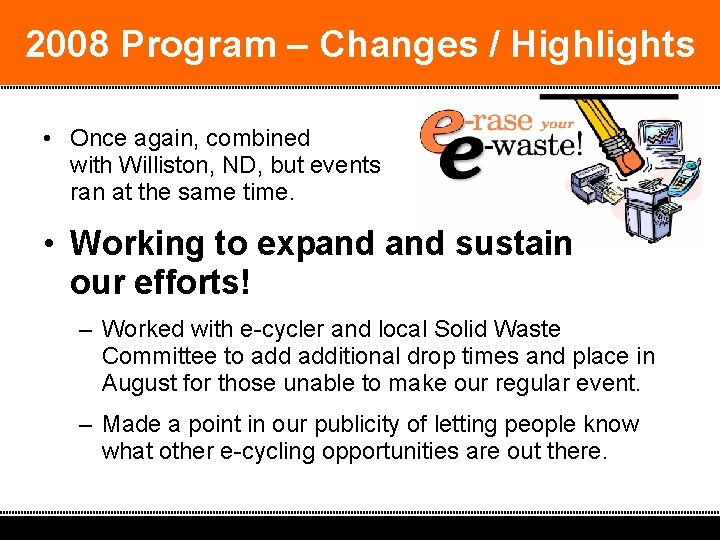 2008 Program – Changes / Highlights

e-rase your e-waste!

• Once again, combined with Williston, ND, but events ran at the same time.

• Working to expand and sustain our efforts!

– Worked with e-cycler and local Solid Waste Committee to add additional drop times and place in August for those unable to make our regular event.

– Made a point in our publicity of letting people know what other e-cycling opportunities are out there.